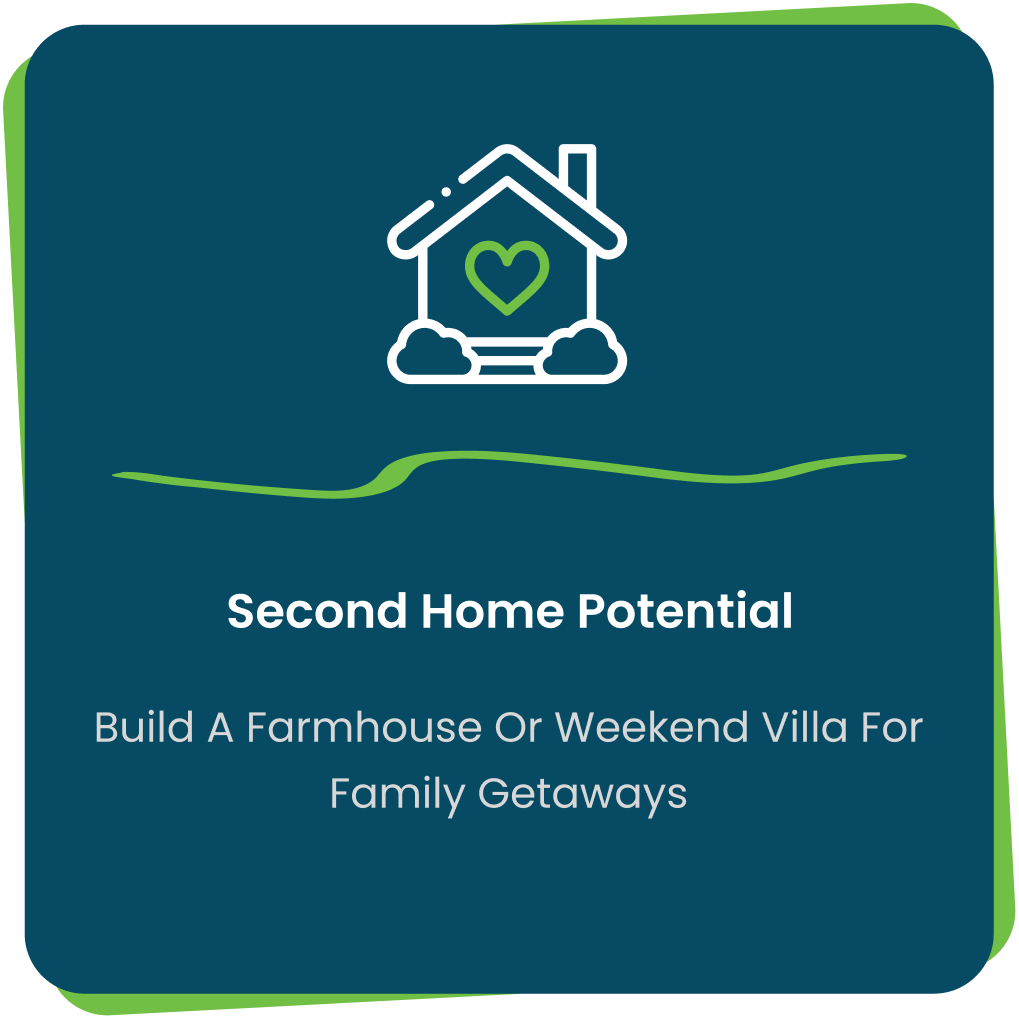 Second Home Potential

Build A Farmhouse Or Weekend Villa For Family Getaways